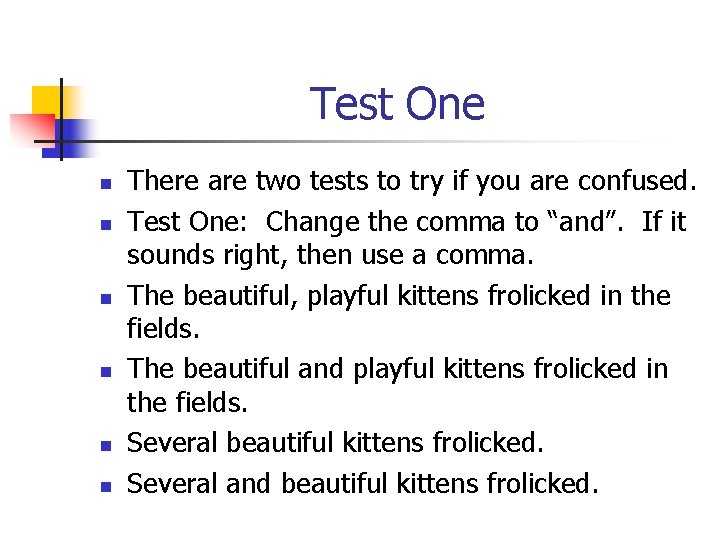 Test One

- There are two tests to try if you are confused.
- Test One: Change the comma to “and”. If it sounds right, then use a comma.
- The beautiful, playful kittens frolicked in the fields.
- The beautiful and playful kittens frolicked in the fields.
- Several beautiful kittens frolicked.
- Several and beautiful kittens frolicked.